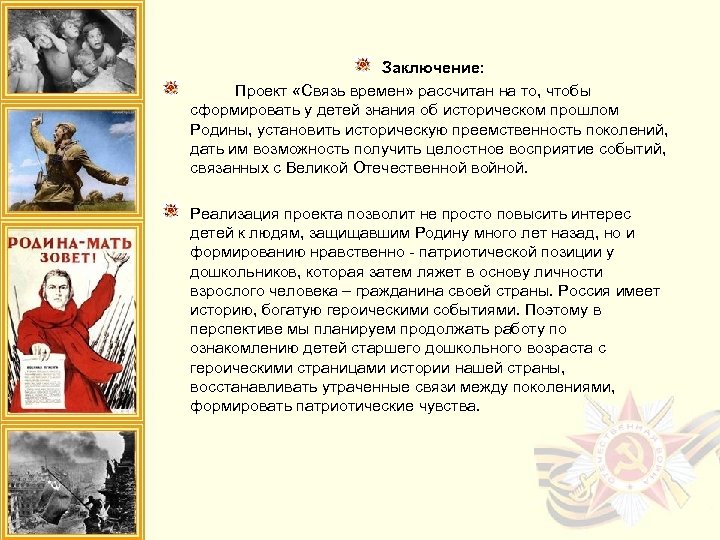 РОДИНА-МАТЬ ЗОВЕТ!

Заключение:

Проект «Связь времен» рассчитан на то, чтобы сформировать у детей знания об историческом прошлом Родины, установить историческую преемственность поколений, дать им возможность получить целостное восприятие событий, связанных с Великой Отечественной войной.

Реализация проекта позволит не просто повысить интерес детей к людям, защищавшим Родину много лет назад, но и формированию нравственно - патриотической позиции у дошкольников, которая затем ляжет в основу личности взрослого человека – гражданина своей страны. Россия имеет историю, богатую героическими событиями. Поэтому в перспективе мы планируем продолжать работу по ознакомлению детей старшего дошкольного возраста с героическими страницами истории нашей страны, восстанавливать утраченные связи между поколениями, формировать патриотические чувства.

ОТЕЧЕСТВЕННАЯ ВОЙНА